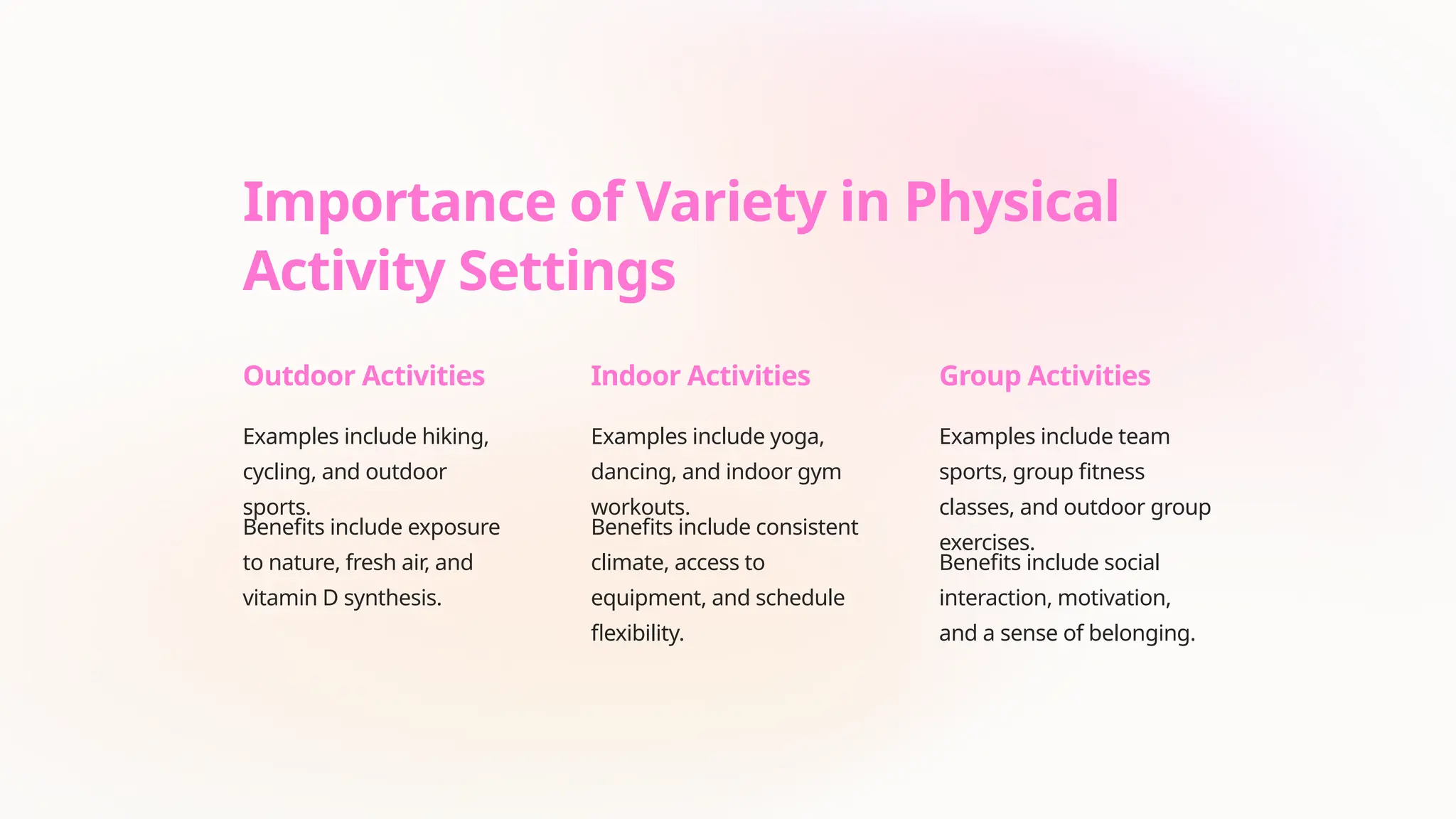 Importance of Variety in Physical Activity Settings

Outdoor Activities

Examples include hiking, cycling, and outdoor sports.

Benefits include exposure to nature, fresh air, and vitamin D synthesis.

Indoor Activities

Examples include yoga, dancing, and indoor gym workouts.

Benefits include consistent climate, access to equipment, and schedule flexibility.

Group Activities

Examples include team sports, group fitness classes, and outdoor group exercises.

Benefits include social interaction, motivation, and a sense of belonging.